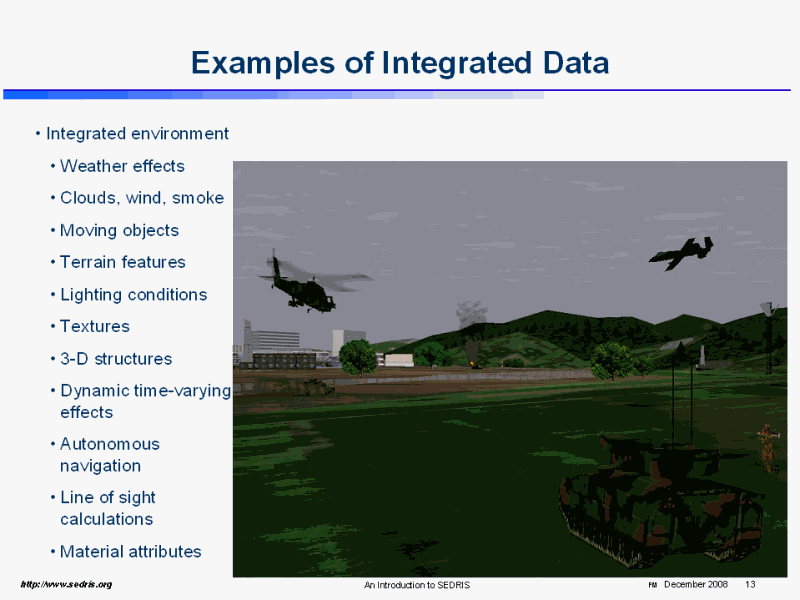 Examples of Integrated Data

• Integrated environment
• Weather effects
• Clouds, wind, smoke
• Moving objects
• Terrain features
• Lighting conditions
• Textures
• 3-D structures
• Dynamic time-varying effects
• Autonomous navigation
• Line of sight calculations
• Material attributes

http://www.sedris.org An Introduction to SEDRIS FM December 2008 13